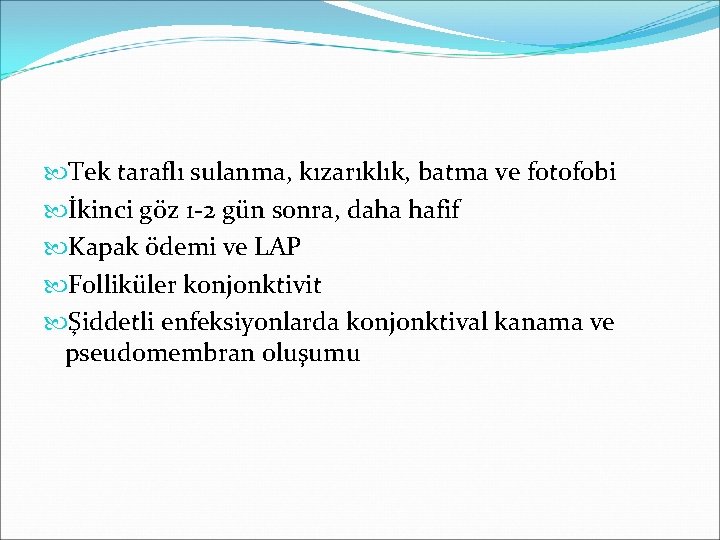 Tek taraflı sulanma, kızarıklık, batma ve fotofobi
İkinci göz 1-2 gün sonra, daha hafif
Kapak ödemi ve LAP
Folliküler konjonktivit
Şiddetli enfeksiyonlarda konjonktival kanama ve pseudomembran oluşumu